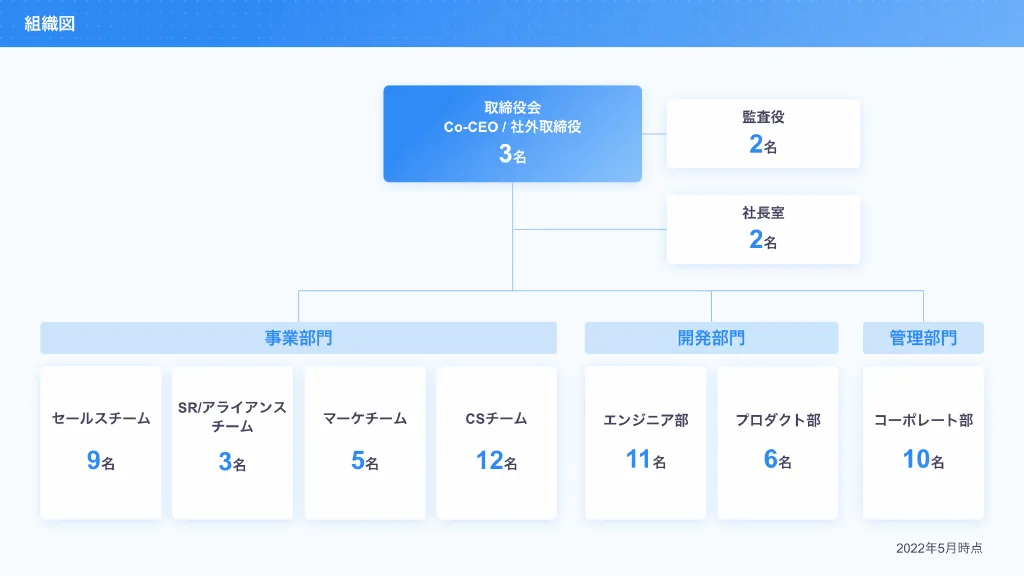 組織図

取締役会
Co-CEO / 社外取締役
3名

監査役
2名

社長室
2名

事業部門

セールスチーム
9名

SR/アライアンスチーム
3名

マーケチーム
5名

CSチーム
12名

開発部門

エンジニア部
11名

プロダクト部
6名

管理部門

コーポレート部
10名

2022年5月時点